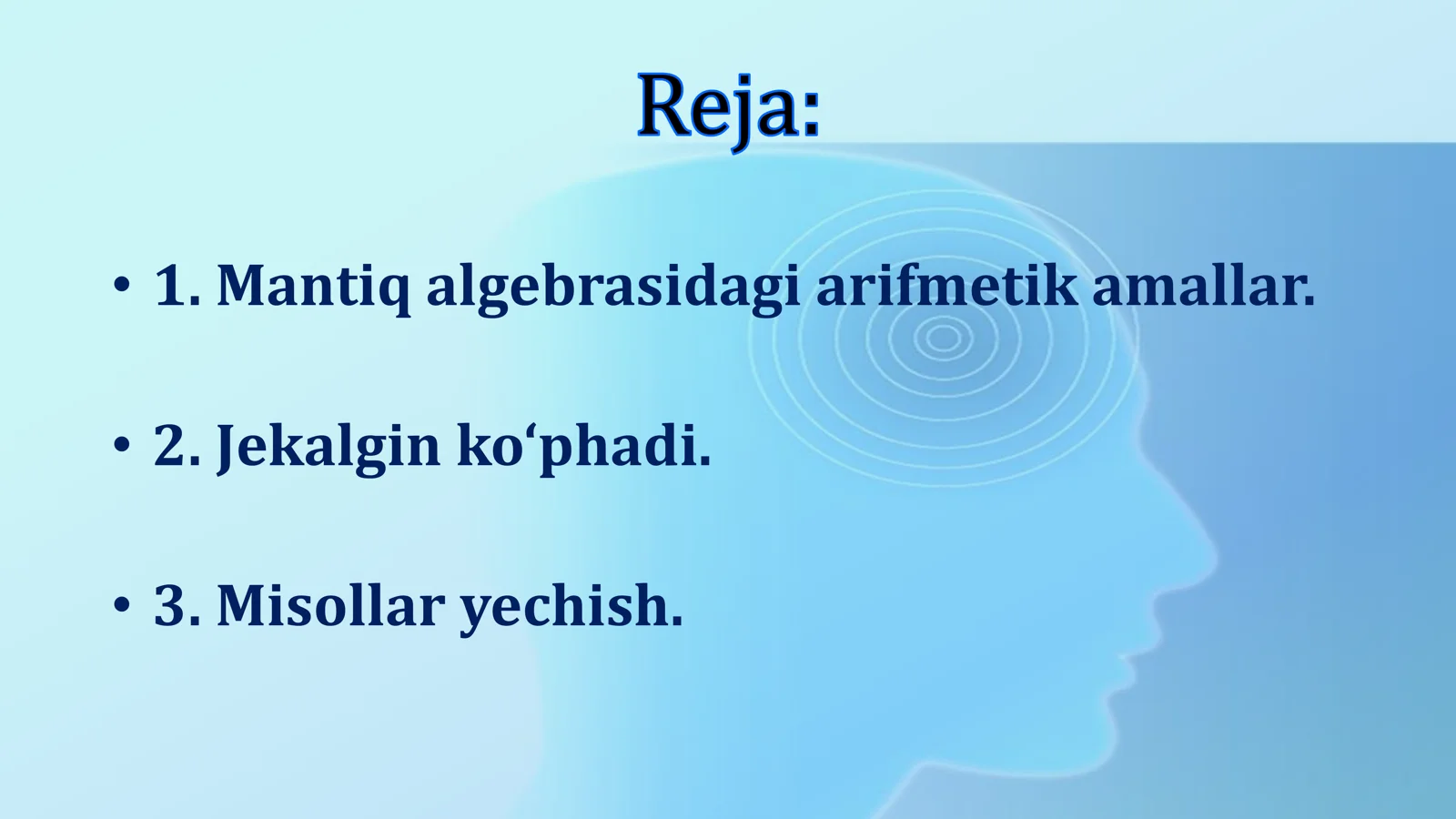 Reja:

• 1. Mantiq algebrasidagi arifmetik amallar.

• 2. Jekalgin ko‘phadi.

• 3. Misollar yechish.